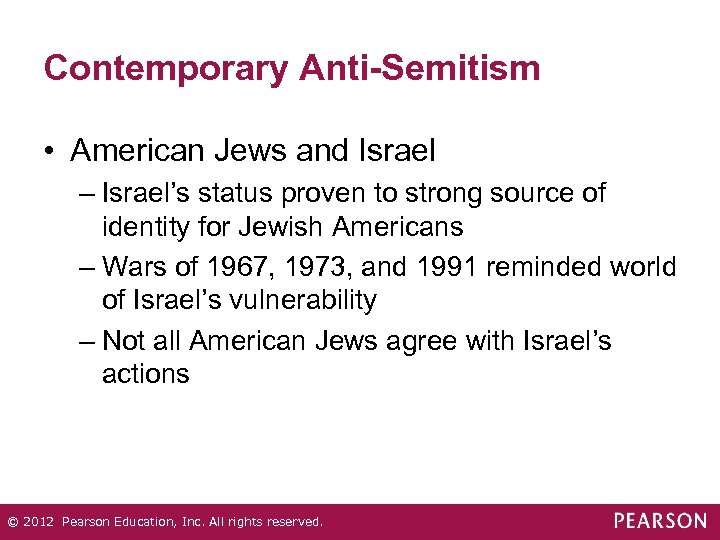 Contemporary Anti-Semitism

• American Jews and Israel
– Israel’s status proven to strong source of identity for Jewish Americans
– Wars of 1967, 1973, and 1991 reminded world of Israel’s vulnerability
– Not all American Jews agree with Israel’s actions

© 2012 Pearson Education, Inc. All rights reserved.

PEARSON